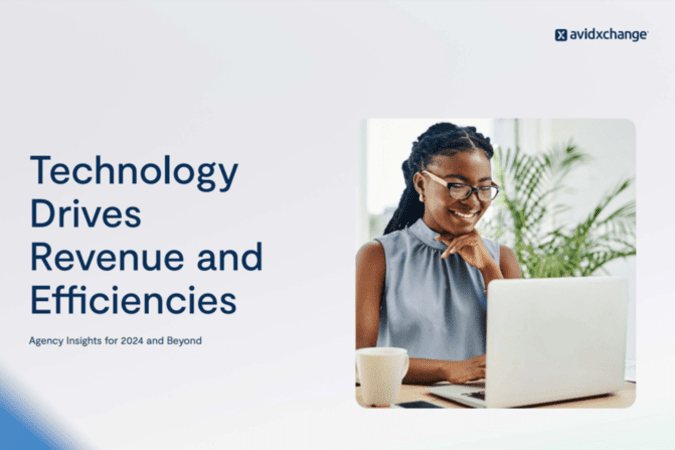 avidxchange

Technology Drives Revenue and Efficiencies

Agency Insights for 2024 and Beyond